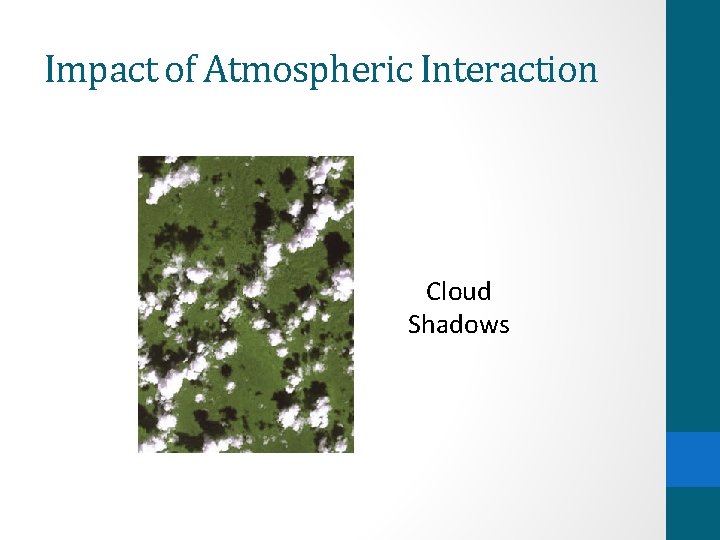 Impact of Atmospheric Interaction

Cloud Shadows